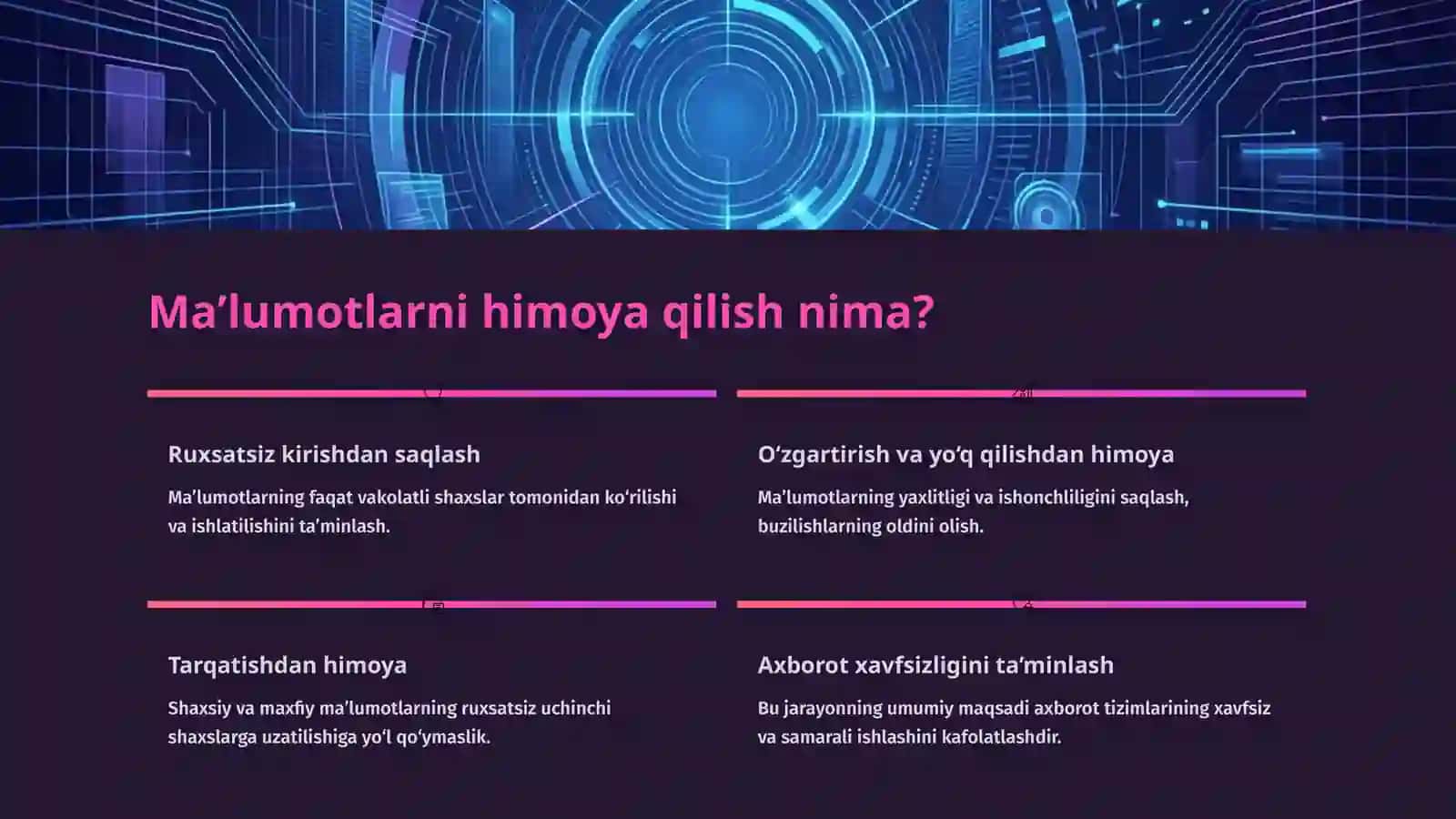 Ma’lumotlarni himoya qilish nima?

Ruxsatsiz kirishdan saqlash

Ma’lumotlarning faqat vakolatli shaxslar tomonidan ko‘rilishi va ishlatilishini ta’minlash.

O‘zgartirish va yo‘q qilishdan himoya

Ma’lumotlarning yaxlitligi va ishonchliligini saqlash, buzilishlarning oldini olish.

Tarqatishdan himoya

Shaxsiy va maxfiy ma’lumotlarning ruxsatsiz uchinchi shaxslarga uzatilishiga yo‘l qo‘ymaslik.

Axborot xavfsizligini ta’minlash

Bu jarayonning umumiy maqsadi axborot tizimlarining xavfsiz va samarali ishlashini kafolatlashdir.